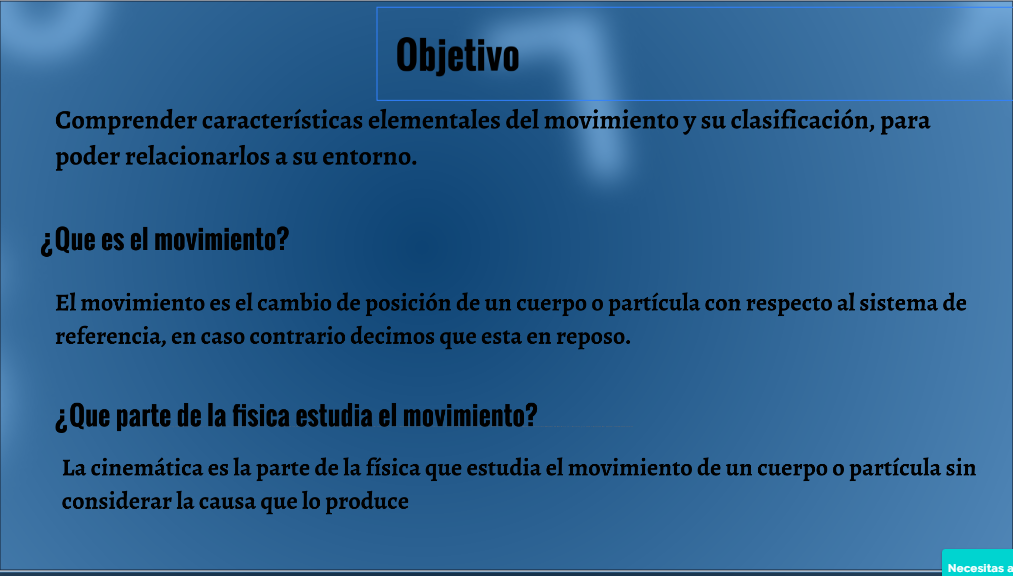 Objetivo

Comprender características elementales del movimiento y su clasificación, para poder relacionarlos a su entorno.

¿Que es el movimiento?

El movimiento es el cambio de posición de un cuerpo o partícula con respecto al sistema de referencia, en caso contrario decimos que esta en reposo.

¿Que parte de la fisica estudia el movimiento?

La cinemática es la parte de la física que estudia el movimiento de un cuerpo o partícula sin considerar la causa que lo produce

Necesitas a